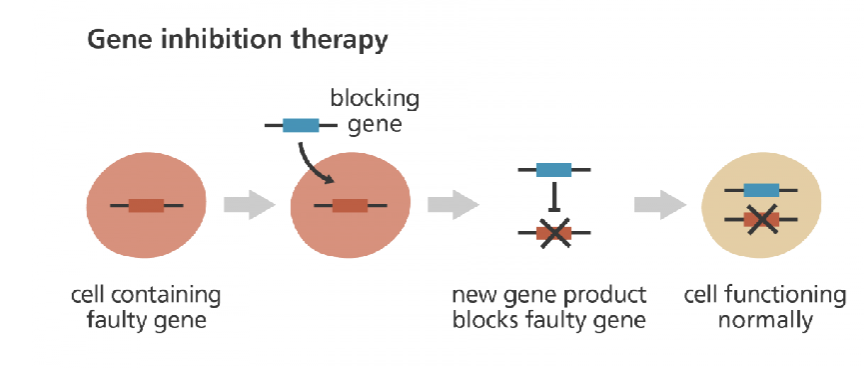 Gene inhibition therapy

blocking gene

cell containing faulty gene

new gene product blocks faulty gene

cell functioning normally